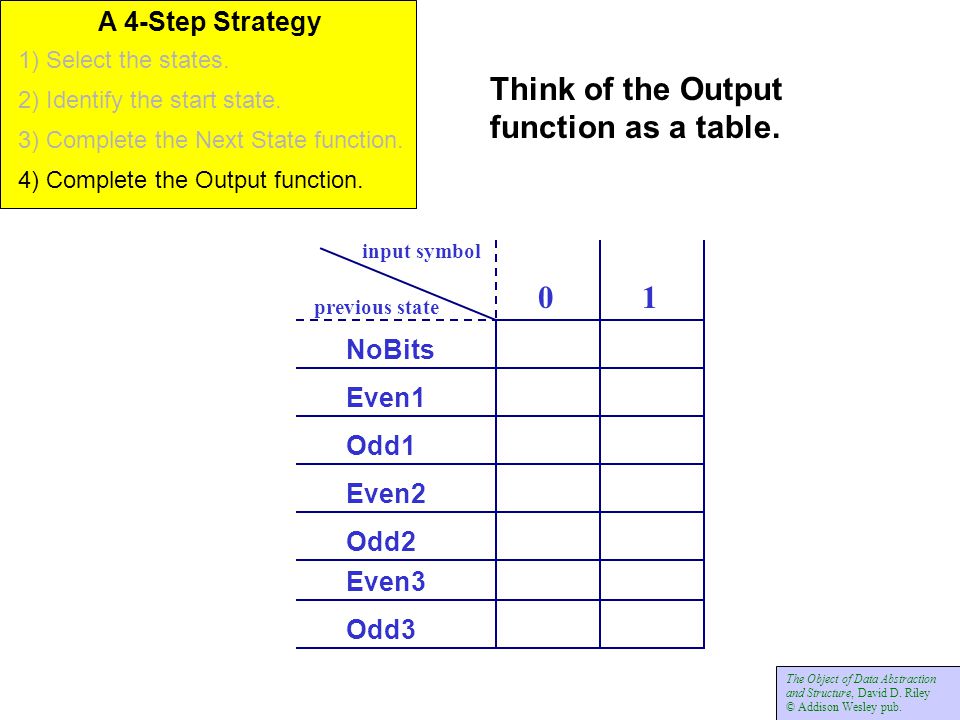 A 4-Step Strategy

1) Select the states.

2) Identify the start state.

3) Complete the Next State function.

4) Complete the Output function.

Think of the Output function as a table.

| input symbol / previous state | 0 | 1 |
|---|---|---|
| NoBits | | |
| Even1 | | |
| Odd1 | | |
| Even2 | | |
| Odd2 | | |
| Even3 | | |
| Odd3 | | |

The Object of Data Abstraction and Structure, David D. Riley © Addison Wesley pub.